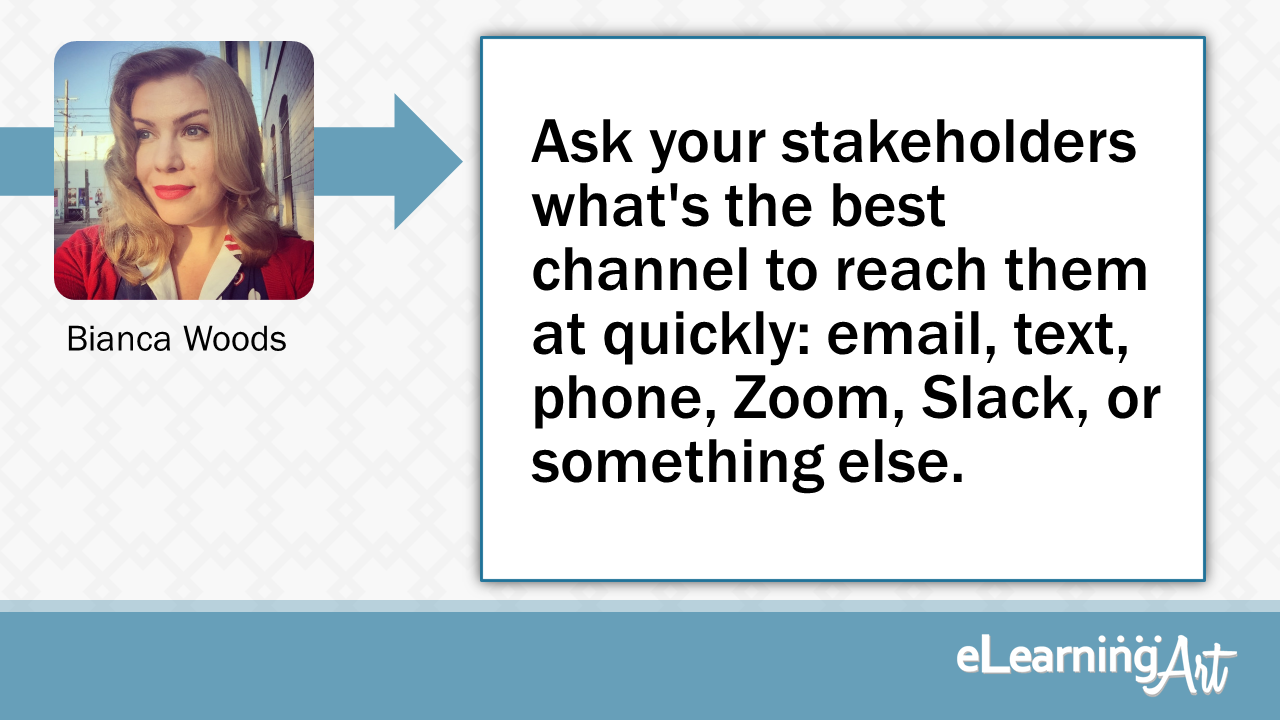 Bianca Woods

Ask your stakeholders what's the best channel to reach them at quickly: email, text, phone, Zoom, Slack, or something else.

eLearningArt